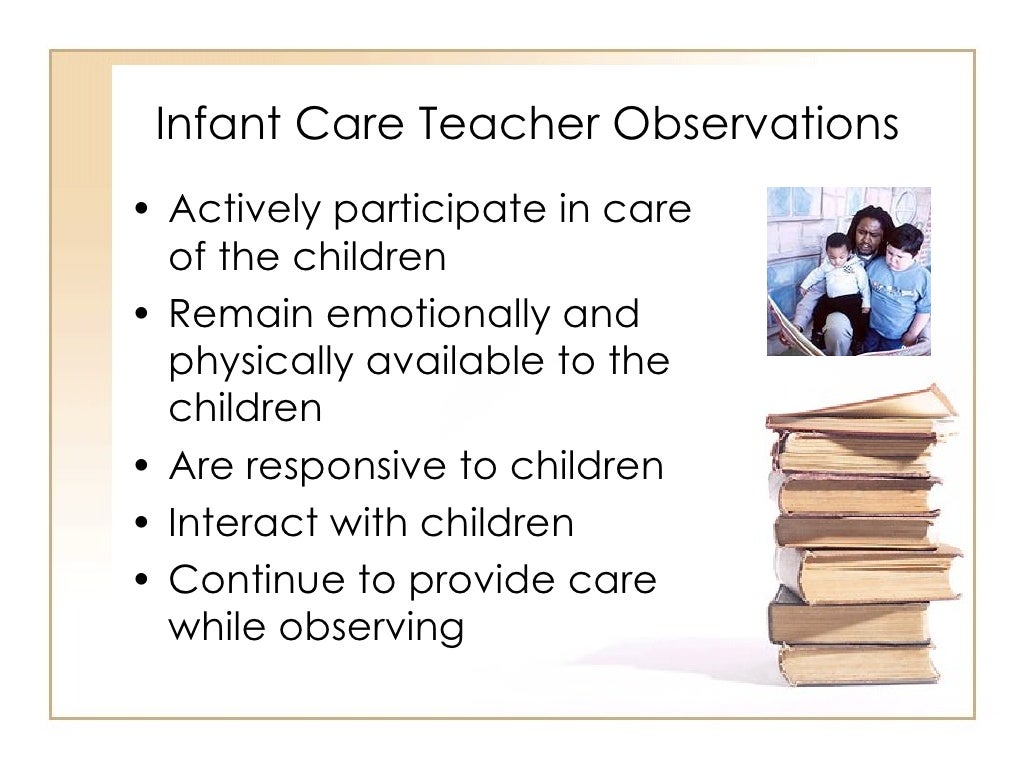 Infant Care Teacher Observations

• Actively participate in care of the children
• Remain emotionally and physically available to the children
• Are responsive to children
• Interact with children
• Continue to provide care while observing